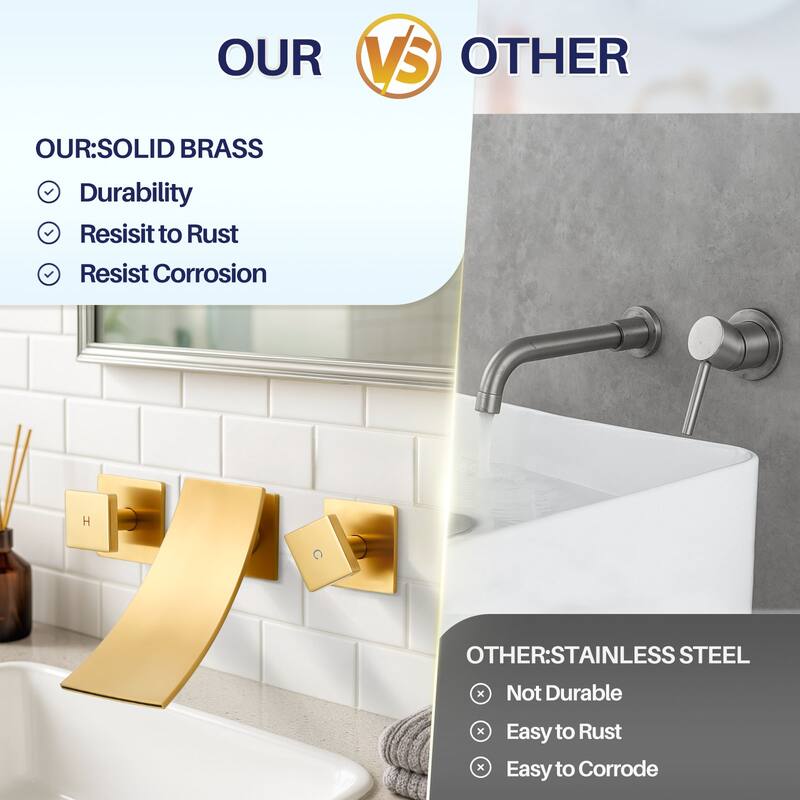 OUR VS OTHER

OUR:SOLID BRASS

Durability

Resisit to Rust

Resist Corrosion

H

C

OTHER:STAINLESS STEEL

Not Durable

Easy to Rust

Easy to Corrode